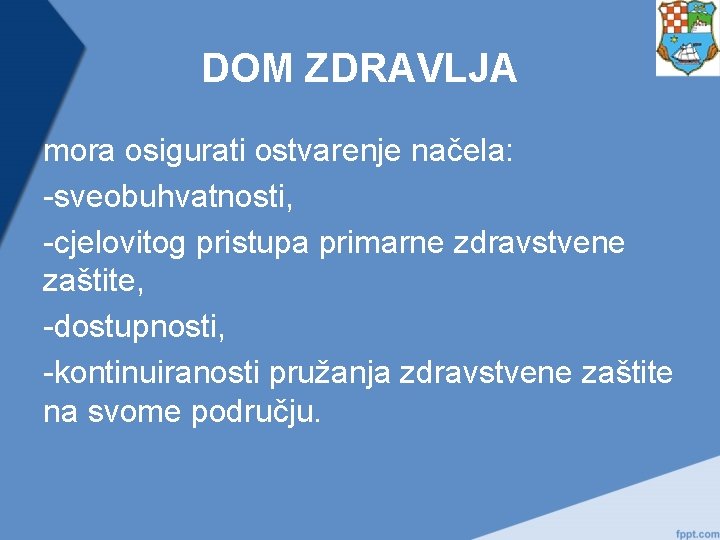 DOM ZDRAVLJA

mora osigurati ostvarenje načela:

-sveobuhvatnosti,

-cjelovitog pristupa primarne zdravstvene zaštite,

-dostupnosti,

-kontinuiranosti pružanja zdravstvene zaštite na svome području.

fppt.com